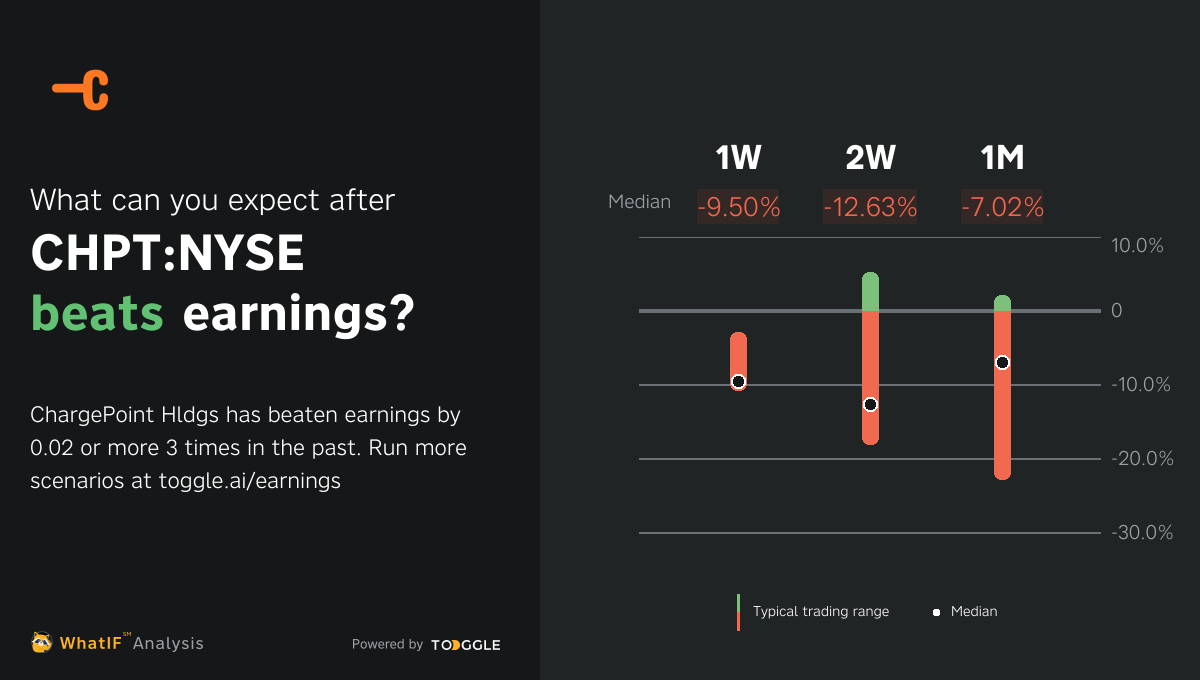 What can you expect after

CHPT:NYSE

beats earnings?

ChargePoint Hldgs has beaten earnings by 0.02 or more 3 times in the past. Run more scenarios at toggle.ai/earnings

WhatIF℠ Analysis

Powered by TOGGLE

| | 1W | 2W | 1M |
|---|---|---|---|
| Median | -9.50% | -12.63% | -7.02% |

10.0%
0
-10.0%
-20.0%
-30.0%

Typical trading range
Median